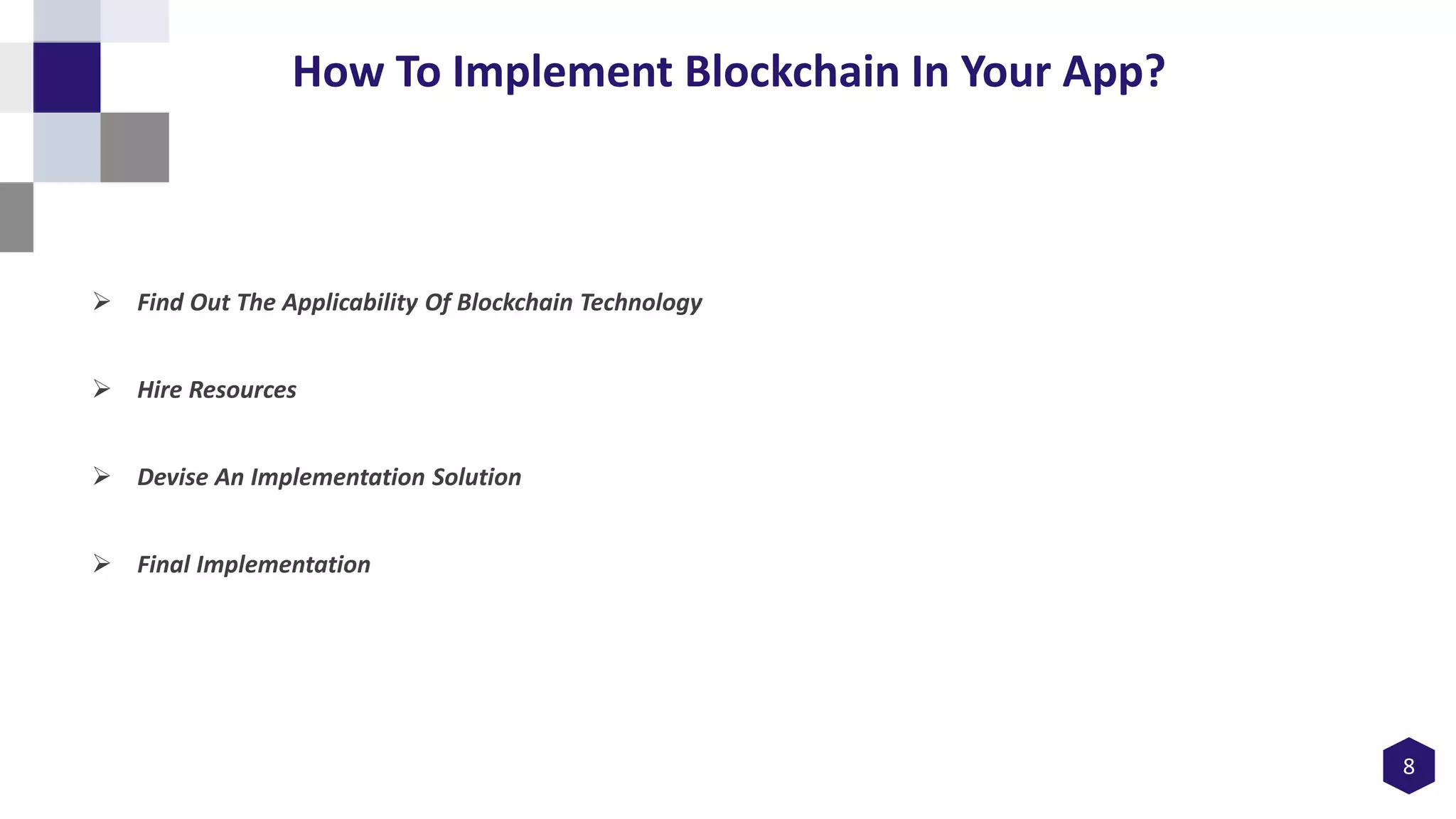 How To Implement Blockchain In Your App?

➢ Find Out The Applicability Of Blockchain Technology

➢ Hire Resources

➢ Devise An Implementation Solution

➢ Final Implementation

8